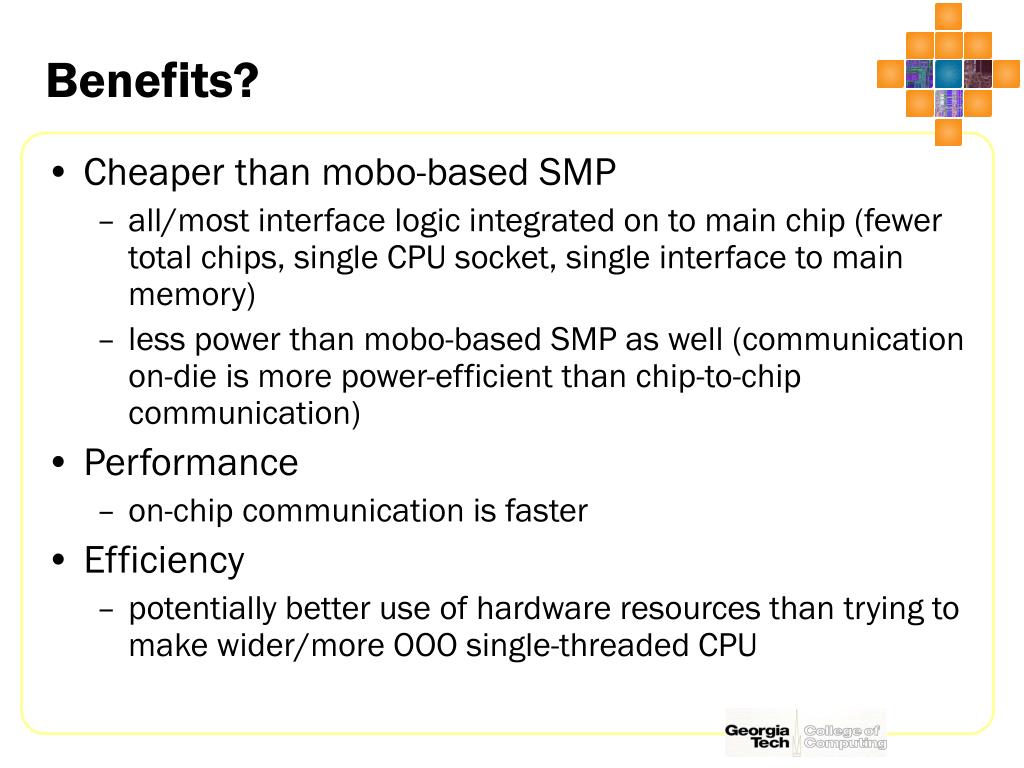 Benefits?

• Cheaper than mobo-based SMP
– all/most interface logic integrated on to main chip (fewer total chips, single CPU socket, single interface to main memory)
– less power than mobo-based SMP as well (communication on-die is more power-efficient than chip-to-chip communication)

• Performance
– on-chip communication is faster

• Efficiency
– potentially better use of hardware resources than trying to make wider/more OOO single-threaded CPU

Georgia Tech College of Computing